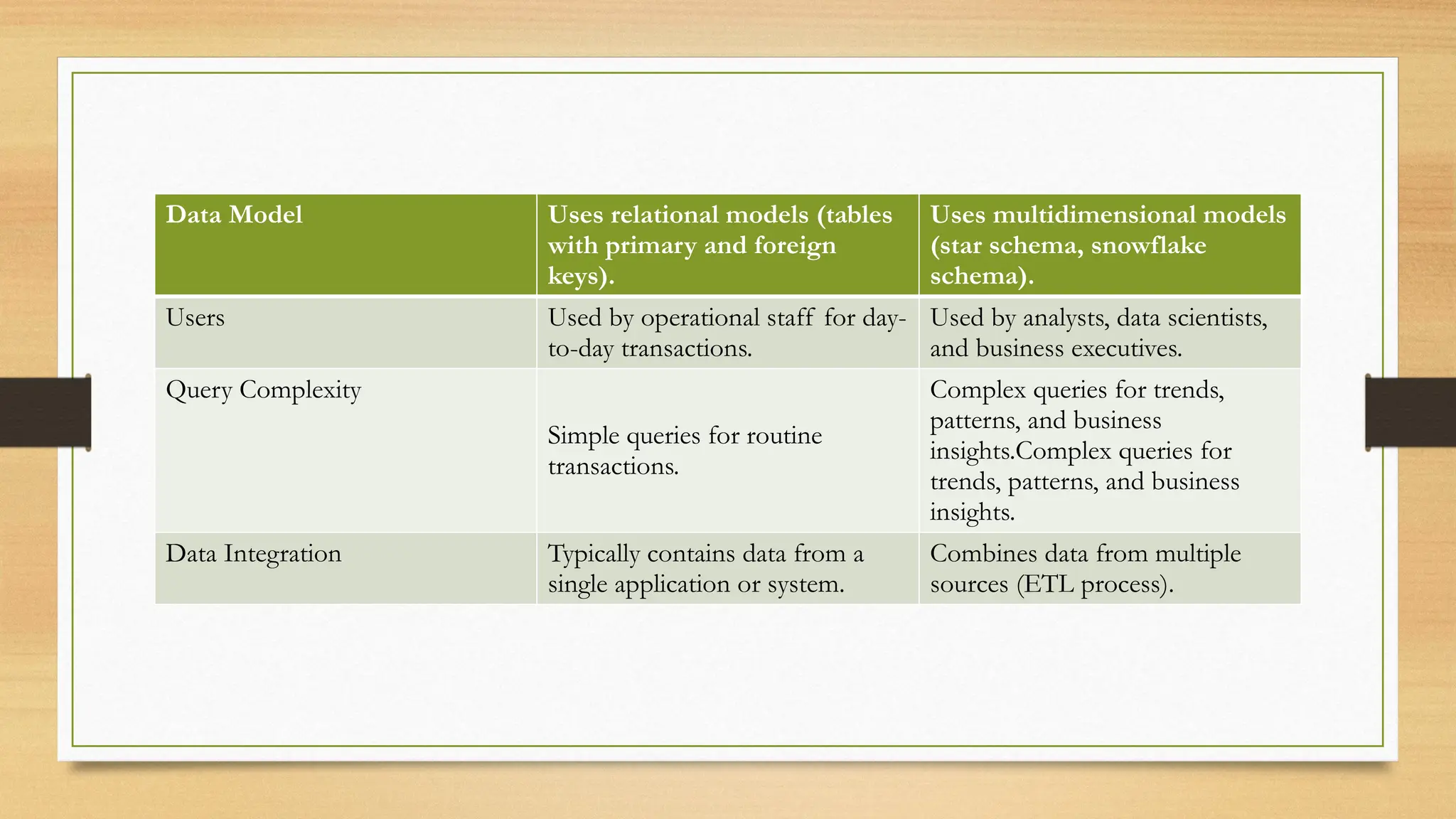 | Data Model | Uses relational models (tables with primary and foreign keys). | Uses multidimensional models (star schema, snowflake schema). |
|---|---|---|
| Users | Used by operational staff for day-to-day transactions. | Used by analysts, data scientists, and business executives. |
| Query Complexity | Simple queries for routine transactions. | Complex queries for trends, patterns, and business insights.Complex queries for trends, patterns, and business insights. |
| Data Integration | Typically contains data from a single application or system. | Combines data from multiple sources (ETL process). |